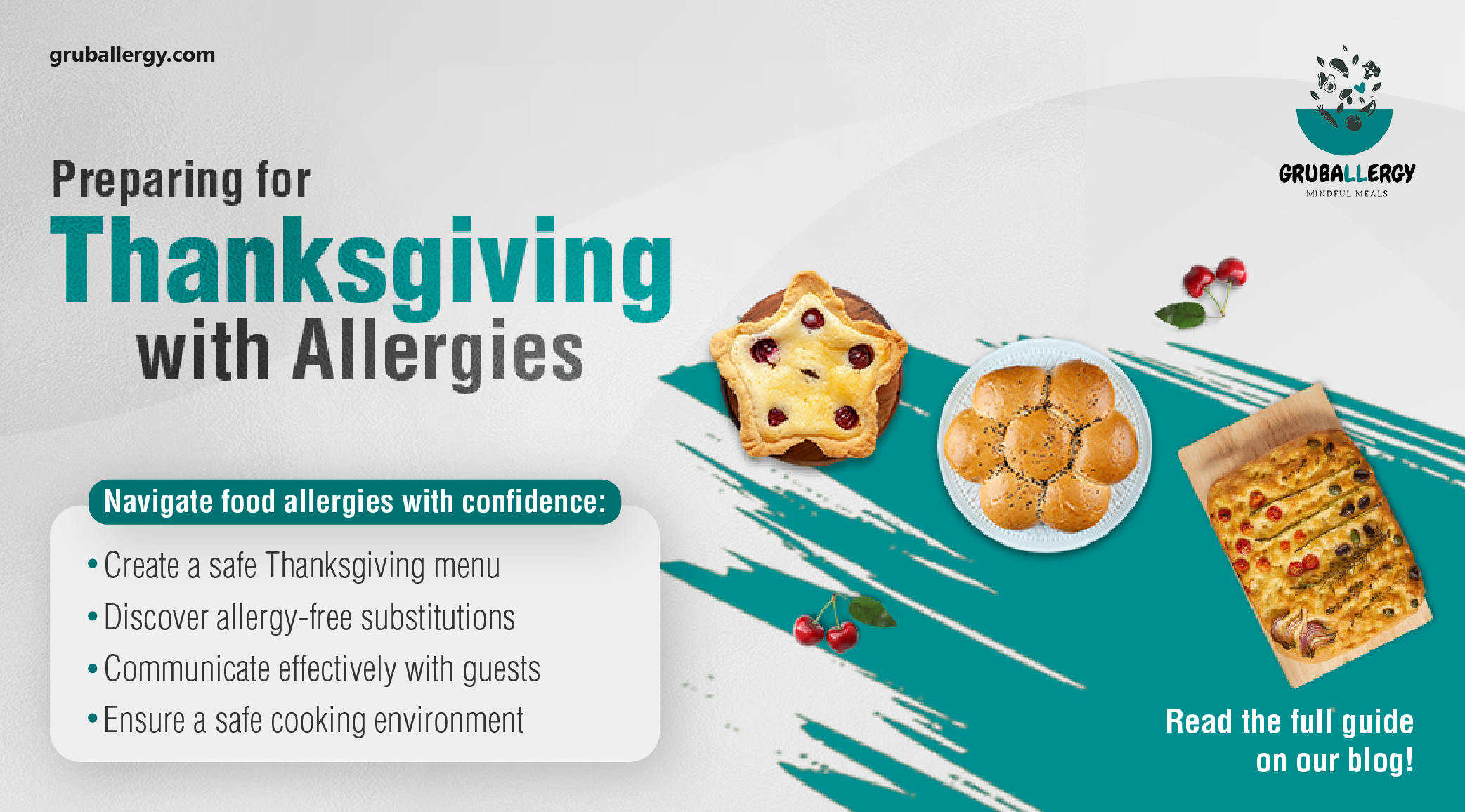 gruballergy.com

GRUBALLERGY
MINDFUL MEALS

Preparing for
Thanksgiving
with Allergies

Navigate food allergies with confidence:

• Create a safe Thanksgiving menu
• Discover allergy-free substitutions
• Communicate effectively with guests
• Ensure a safe cooking environment

Read the full guide on our blog!